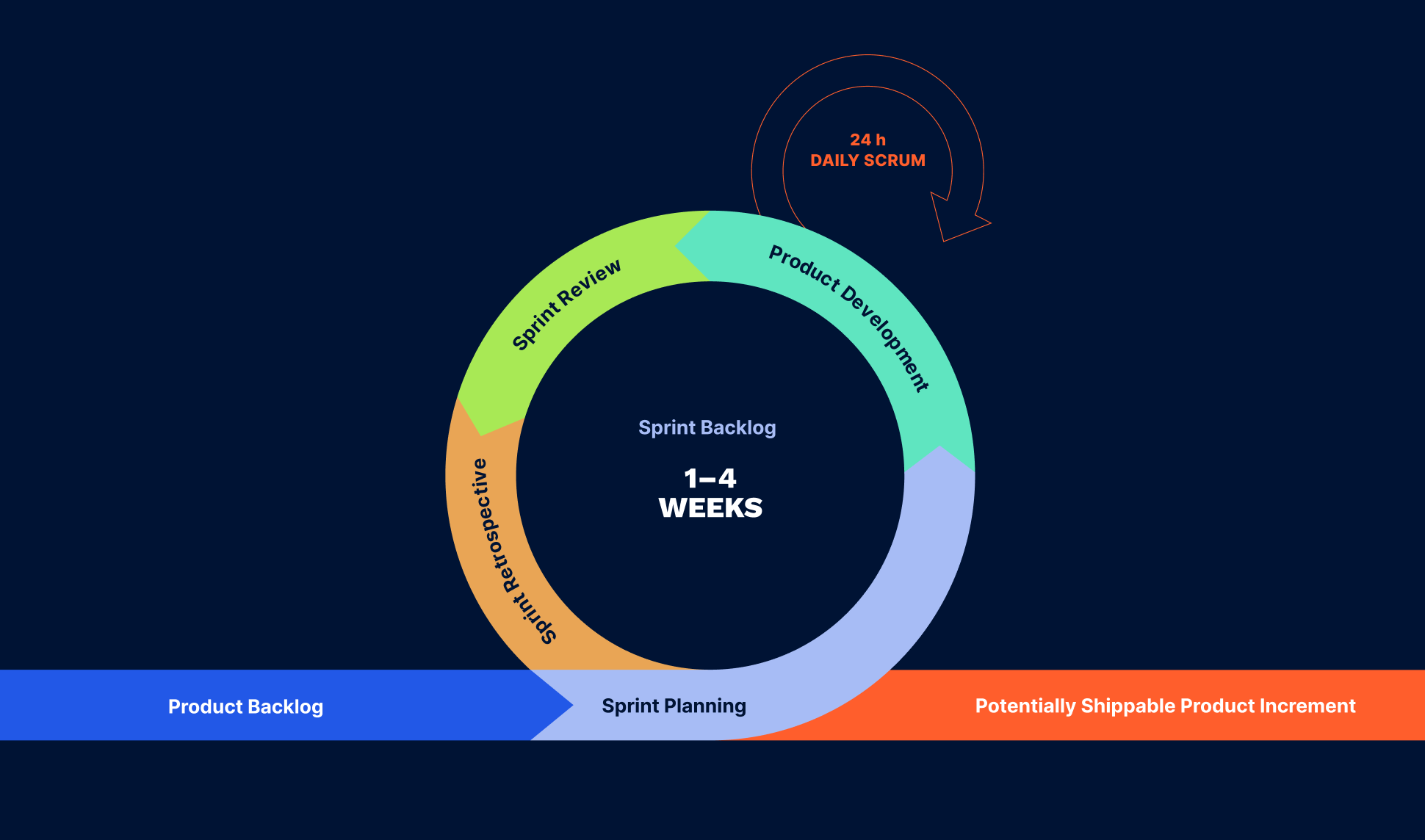 24 h
DAILY SCRUM

Sprint Review

Product Development

Sprint Backlog

1–4
WEEKS

Sprint Retrospective

Product Backlog

Sprint Planning

Potentially Shippable Product Increment